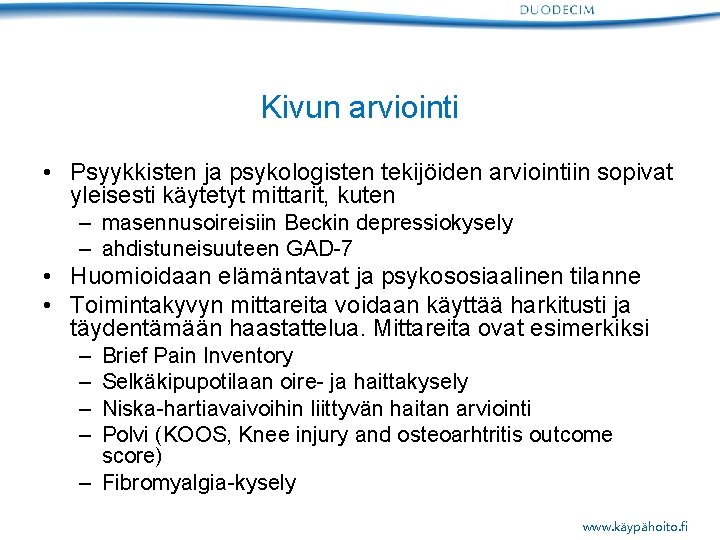 DUODECIM

Kivun arviointi

• Psyykkisten ja psykologisten tekijöiden arviointiin sopivat yleisesti käytetyt mittarit, kuten
– masennusoireisiin Beckin depressiokysely
– ahdistuneisuuteen GAD-7
• Huomioidaan elämäntavat ja psykososiaalinen tilanne
• Toimintakyvyn mittareita voidaan käyttää harkitusti ja täydentämään haastattelua. Mittareita ovat esimerkiksi
– Brief Pain Inventory
– Selkäkipupotilaan oire- ja haittakysely
– Niska-hartiavaivoihin liittyvän haitan arviointi
– Polvi (KOOS, Knee injury and osteoarhtritis outcome score)
– Fibromyalgia-kysely

www.käypähoito.fi